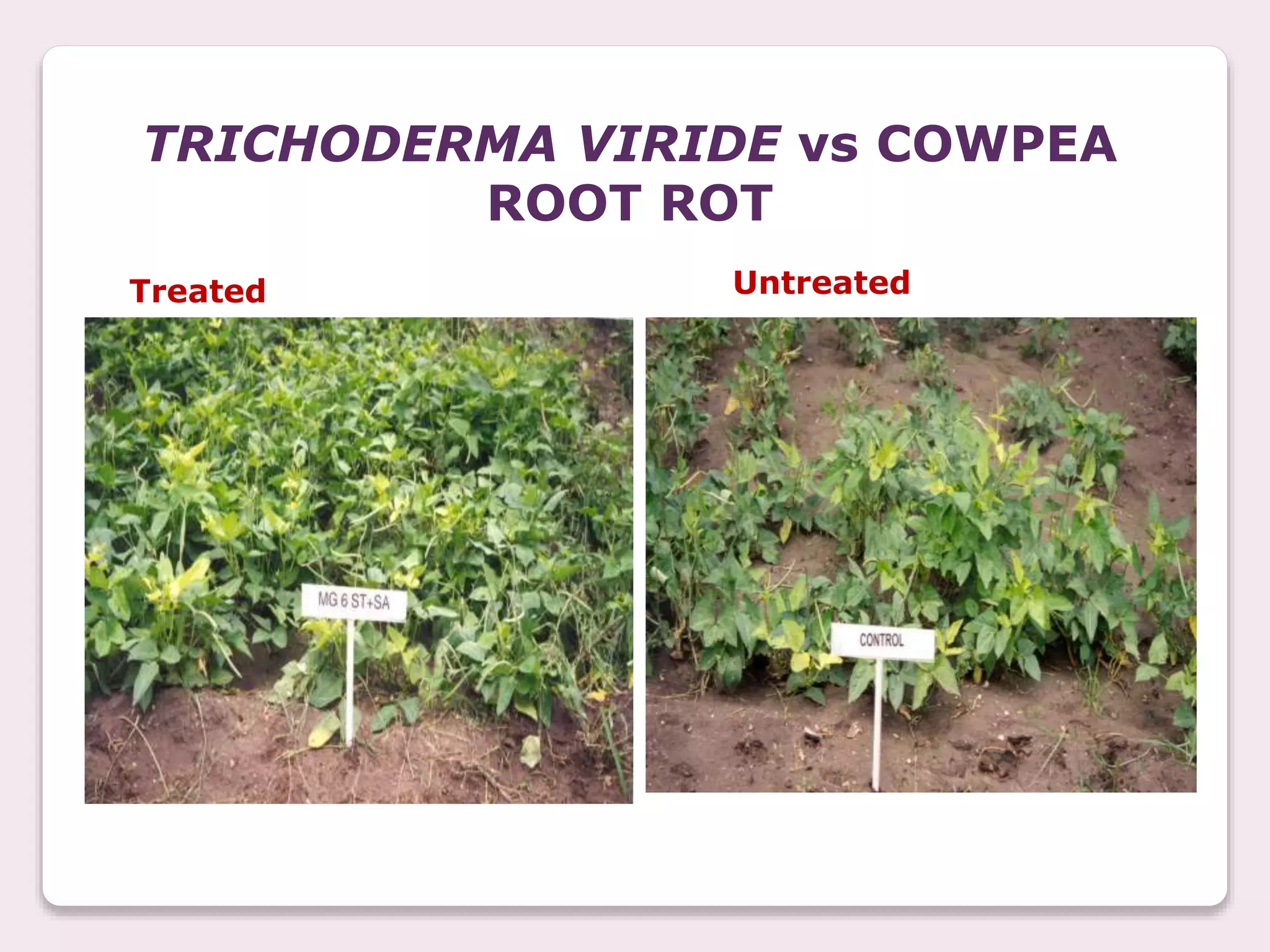 TRICHODERMA VIRIDE vs COWPEA ROOT ROT

Treated

MG 6 ST+SA

Untreated

CONTROL